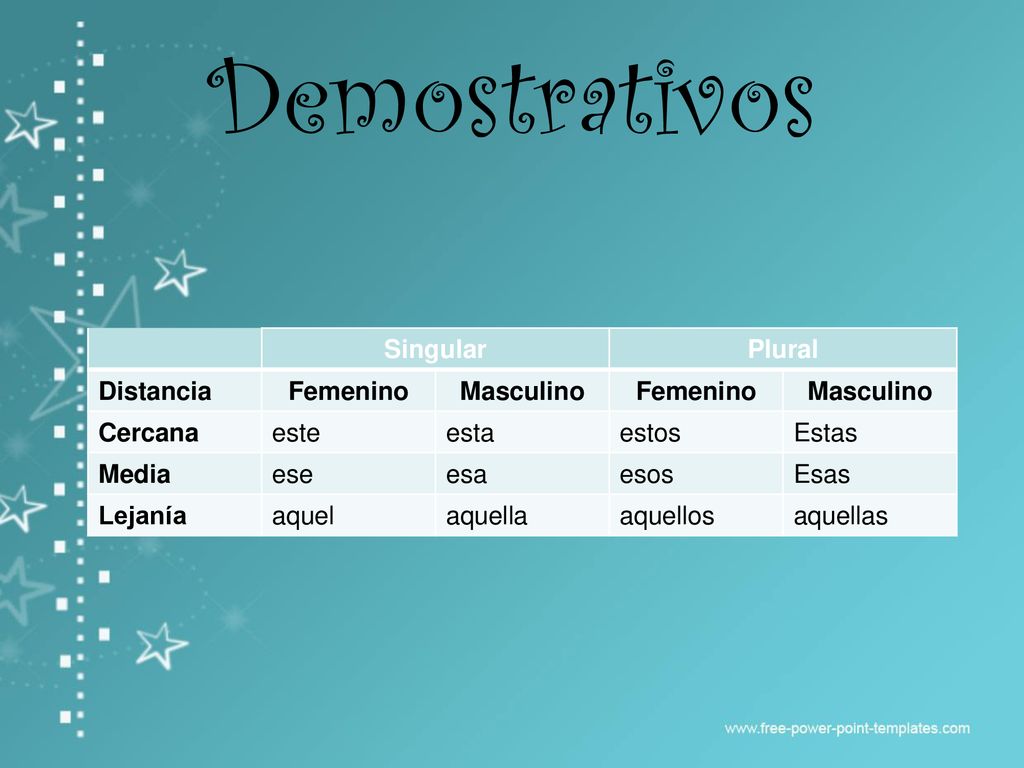 Demostrativos

| | Singular | | Plural | |
|---|---|---|---|---|
| Distancia | Femenino | Masculino | Femenino | Masculino |
| Cercana | este | esta | estos | Estas |
| Media | ese | esa | esos | Esas |
| Lejanía | aquel | aquella | aquellos | aquellas |

www.free-power-point-templates.com